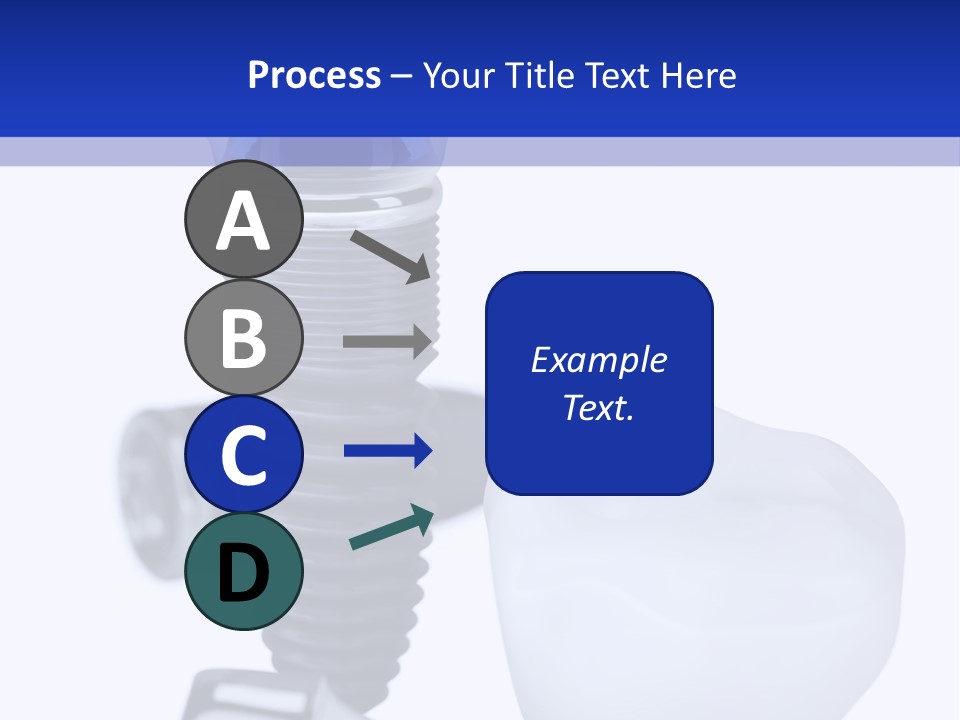 Process – Your Title Text Here

A

B

C

D

Example Text.